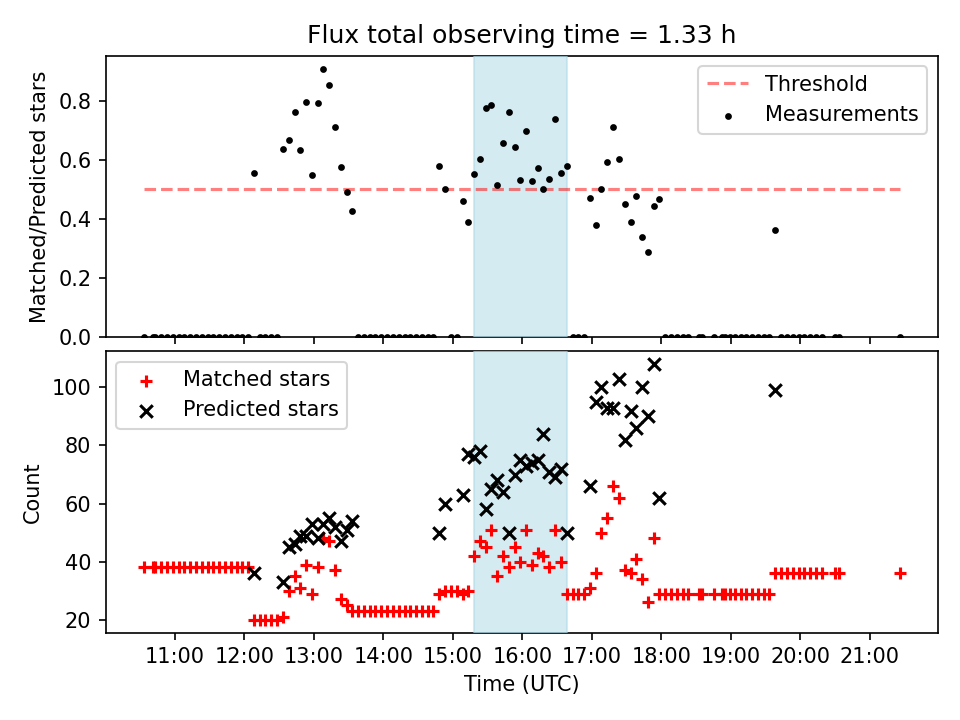 Flux total observing time = 1.33 h

Matched/Predicted stars

0.0
0.2
0.4
0.6
0.8

Threshold
Measurements

Count

20
40
60
80
100

Matched stars
Predicted stars

11:00
12:00
13:00
14:00
15:00
16:00
17:00
18:00
19:00
20:00
21:00

Time (UTC)